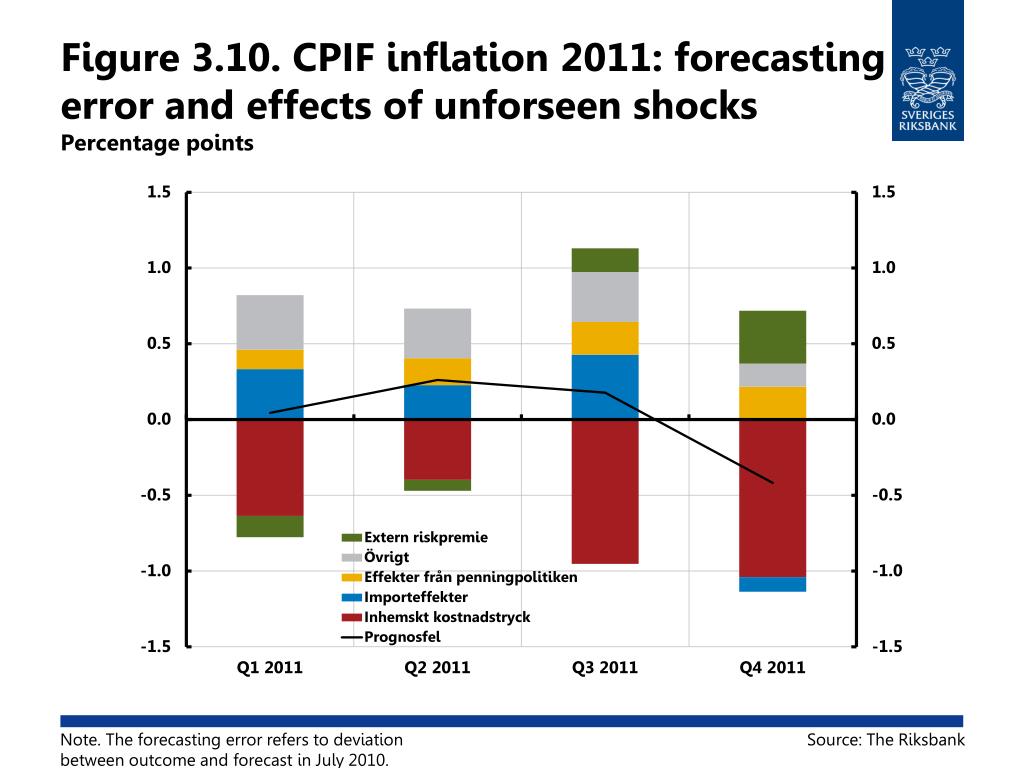 Figure 3.10. CPIF inflation 2011: forecasting error and effects of unforseen shocks
Percentage points

SVERIGES RIKSBANK

1.5
1.0
0.5
0.0
-0.5
-1.0
-1.5

1.5
1.0
0.5
0.0
-0.5
-1.0
-1.5

Extern riskpremie
Övrigt
Effekter från penningpolitiken
Importeffekter
Inhemskt kostnadstryck
Prognosfel

Q1 2011
Q2 2011
Q3 2011
Q4 2011

Note. The forecasting error refers to deviation between outcome and forecast in July 2010.

Source: The Riksbank